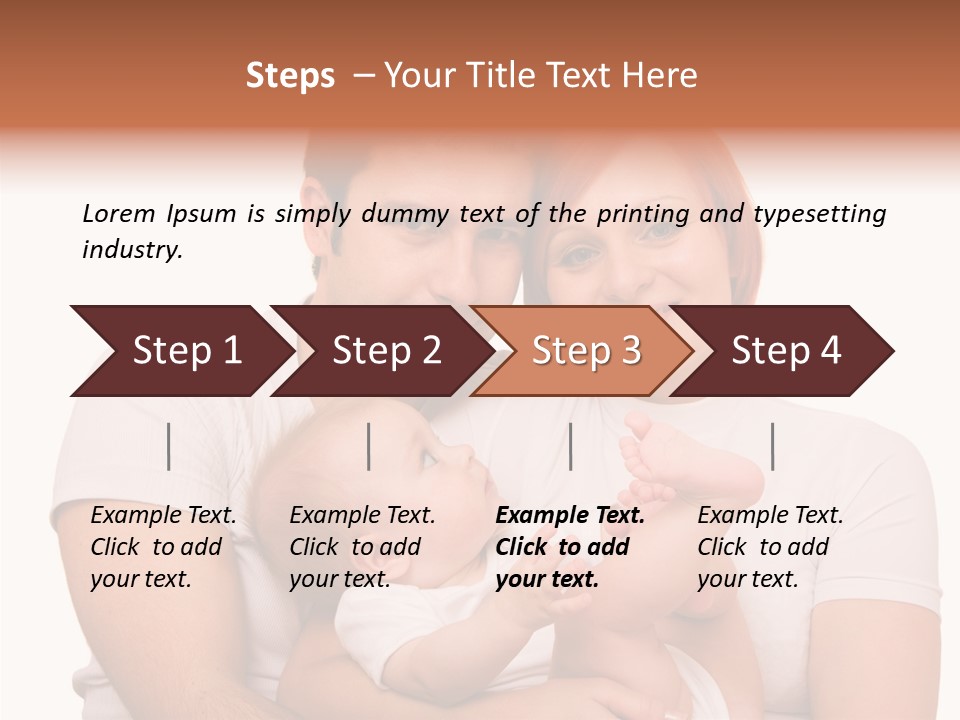 Steps – Your Title Text Here

Lorem Ipsum is simply dummy text of the printing and typesetting industry.

Step 1

Step 2

Step 3

Step 4

Example Text. Click to add your text.

Example Text. Click to add your text.

Example Text. Click to add your text.

Example Text. Click to add your text.